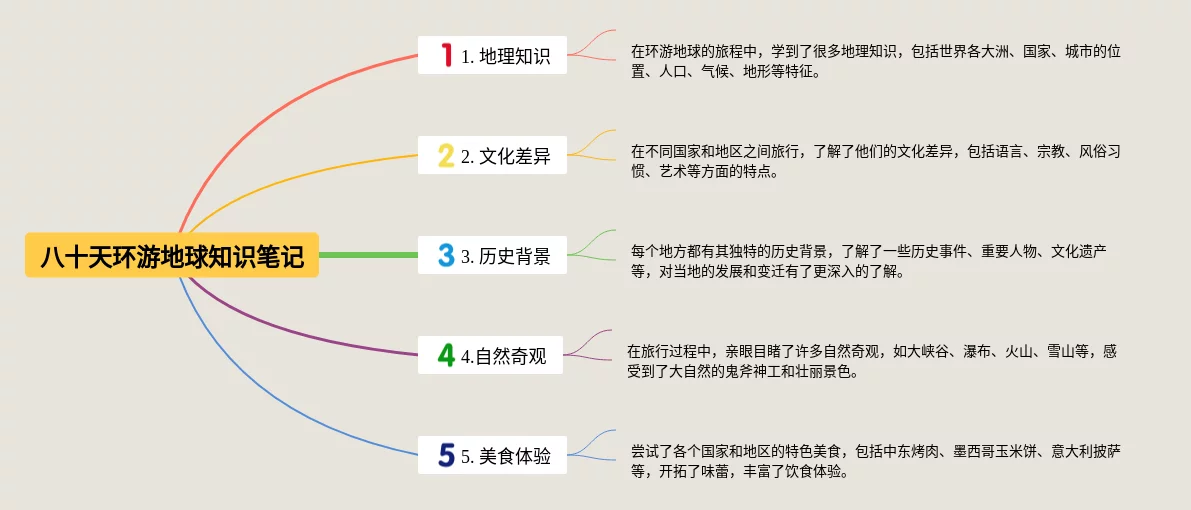 八十天环游地球知识笔记

1 1. 地理知识

在环游地球的旅程中，学到了很多地理知识，包括世界各大洲、国家、城市的位置、人口、气候、地形等特征。

2 2. 文化差异

在不同国家和地区之间旅行，了解了他们的文化差异，包括语言、宗教、风俗习惯、艺术等方面的特点。

3 3. 历史背景

每个地方都有其独特的历史背景，了解了一些历史事件、重要人物、文化遗产等，对当地的发展和变迁有了更深入的了解。

4 4.自然奇观

在旅行过程中，亲眼目睹了许多自然奇观，如大峡谷、瀑布、火山、雪山等，感受到了大自然的鬼斧神工和壮丽景色。

5 5. 美食体验

尝试了各个国家和地区的特色美食，包括中东烤肉、墨西哥玉米饼、意大利披萨等，开拓了味蕾，丰富了饮食体验。